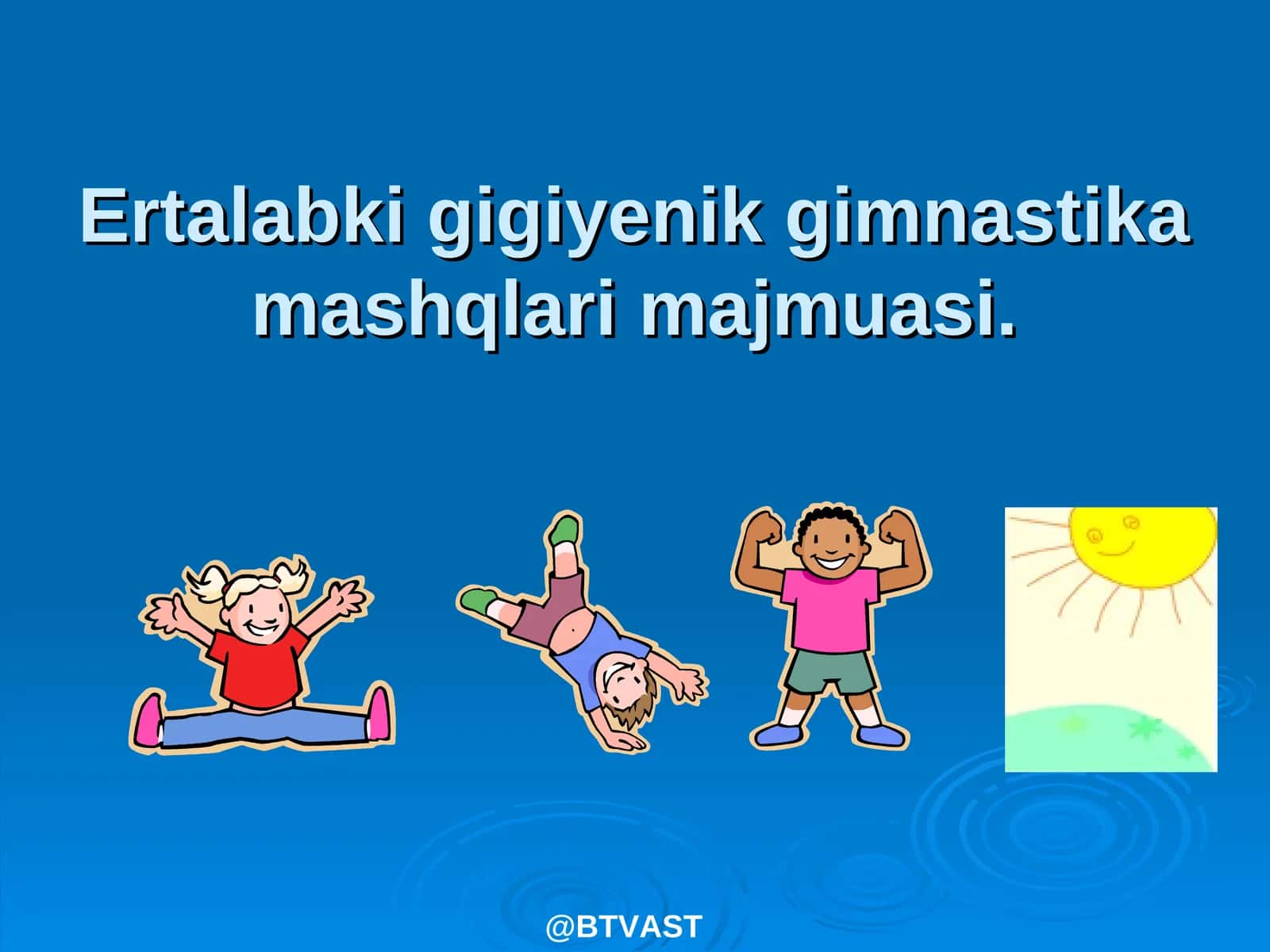 Ertalabki gigiyenik gimnastika mashqlari majmuasi.

@BTVAST